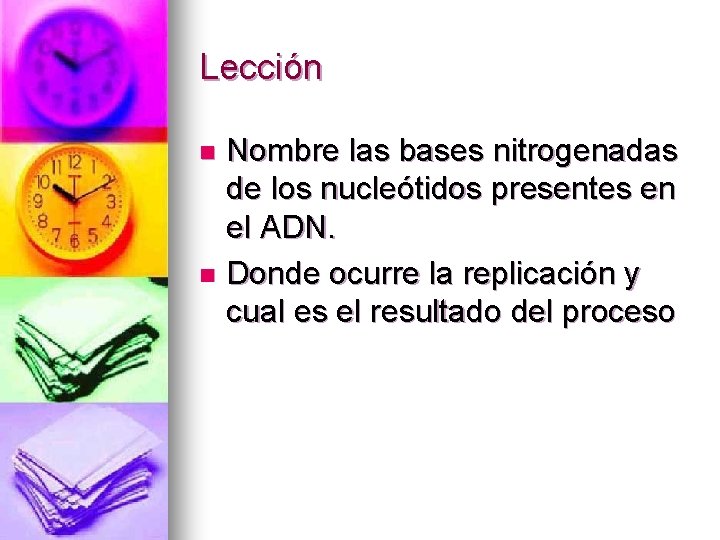 Lección

- Nombre las bases nitrogenadas de los nucleótidos presentes en el ADN.
- Donde ocurre la replicación y cual es el resultado del proceso